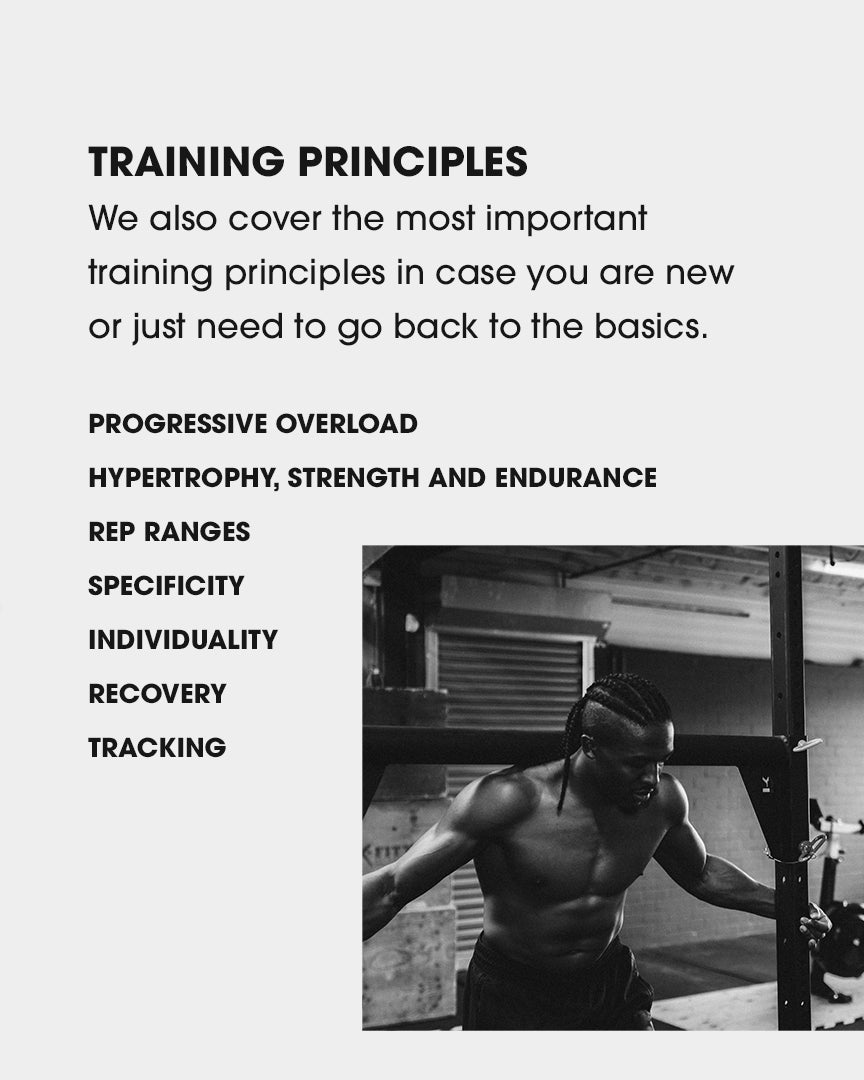 TRAINING PRINCIPLES

We also cover the most important training principles in case you are new or just need to go back to the basics.

PROGRESSIVE OVERLOAD
HYPERTROPHY, STRENGTH AND ENDURANCE
REP RANGES
SPECIFICITY
INDIVIDUALITY
RECOVERY
TRACKING